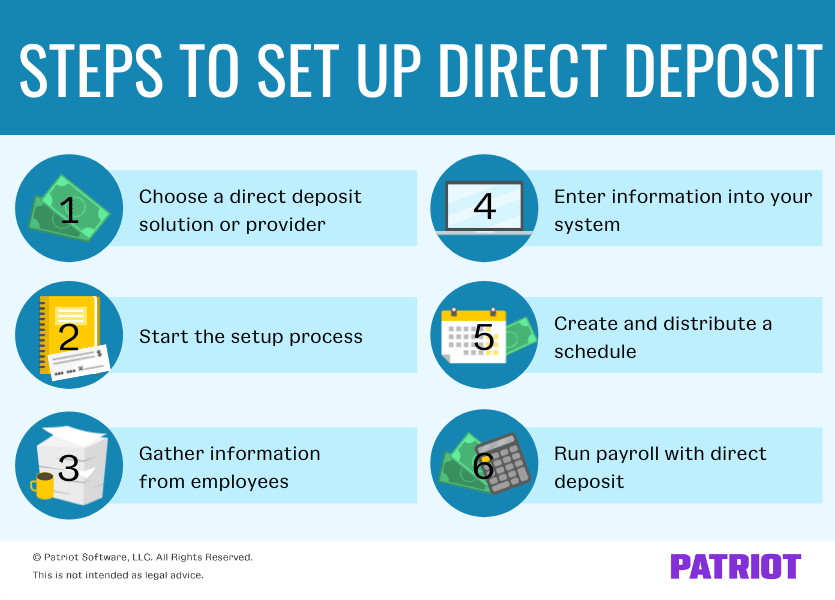 STEPS TO SET UP DIRECT DEPOSIT

1 Choose a direct deposit solution or provider

2 Start the setup process

3 Gather information from employees

4 Enter information into your system

5 Create and distribute a schedule

6 Run payroll with direct deposit

© Patriot Software, LLC. All Rights Reserved.
This is not intended as legal advice.

PATRIOT